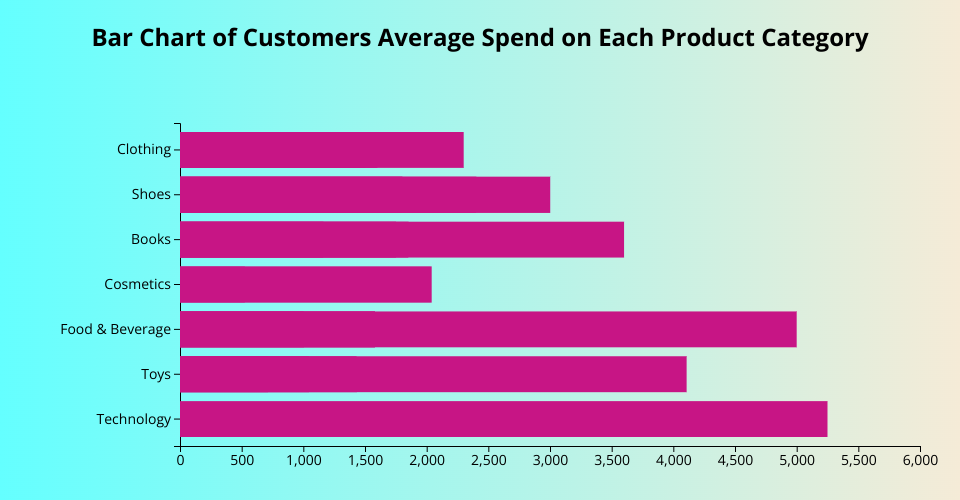 Bar Chart of Customers Average Spend on Each Product Category

Clothing
Shoes
Books
Cosmetics
Food & Beverage
Toys
Technology

0 500 1,000 1,500 2,000 2,500 3,000 3,500 4,000 4,500 5,000 5,500 6,000